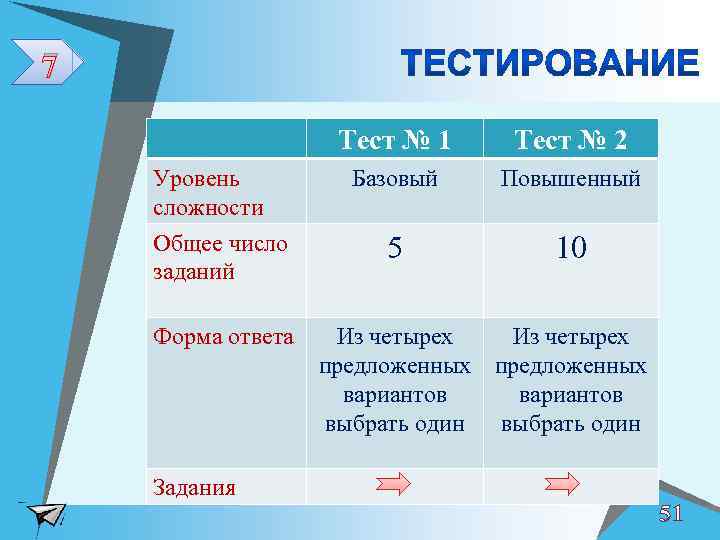 7

ТЕСТИРОВАНИЕ

|  | Тест № 1 | Тест № 2 |
|---|---|---|
| Уровень сложности | Базовый | Повышенный |
| Общее число заданий | 5 | 10 |
| Форма ответа | Из четырех предложенных вариантов выбрать один | Из четырех предложенных вариантов выбрать один |
| Задания |  |  |

51